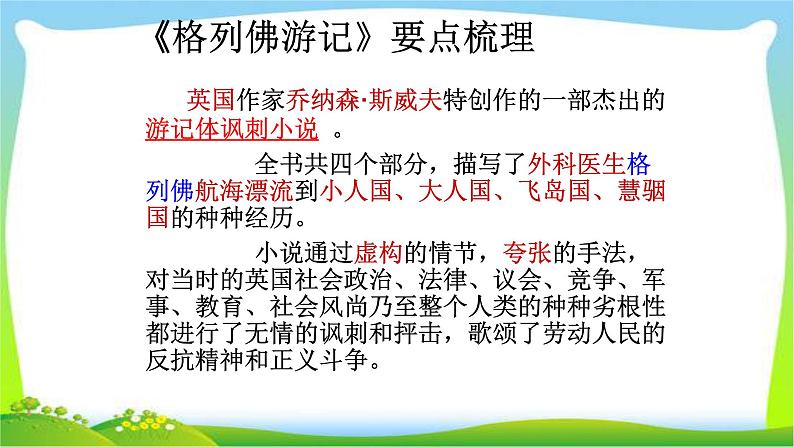 《格列佛游记》要点梳理

英国作家乔纳森·斯威夫特创作的一部杰出的游记体讽刺小说 。

全书共四个部分，描写了外科医生格列佛航海漂流到小人国、大人国、飞岛国、慧骃国的种种经历。

小说通过虚构的情节，夸张的手法，对当时的英国社会政治、法律、议会、竞争、军事、教育、社会风尚乃至整个人类的种种劣根性都进行了无情的讽刺和抨击，歌颂了劳动人民的反抗精神和正义斗争。